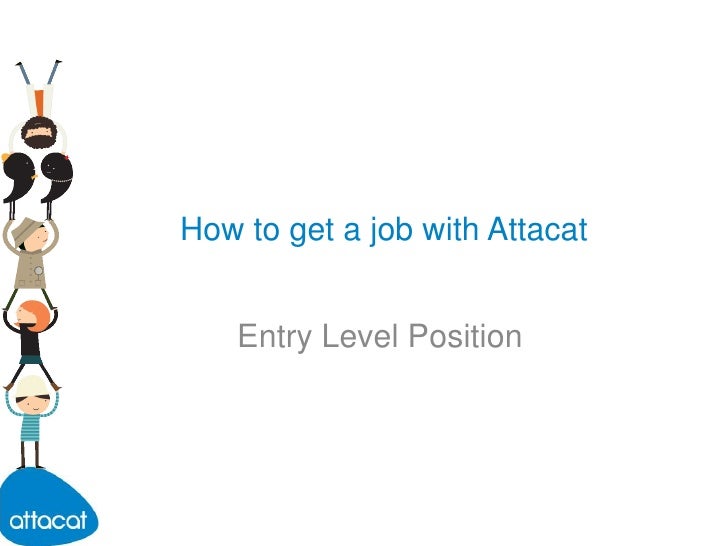 How to get a job with Attacat

Entry Level Position

attacat